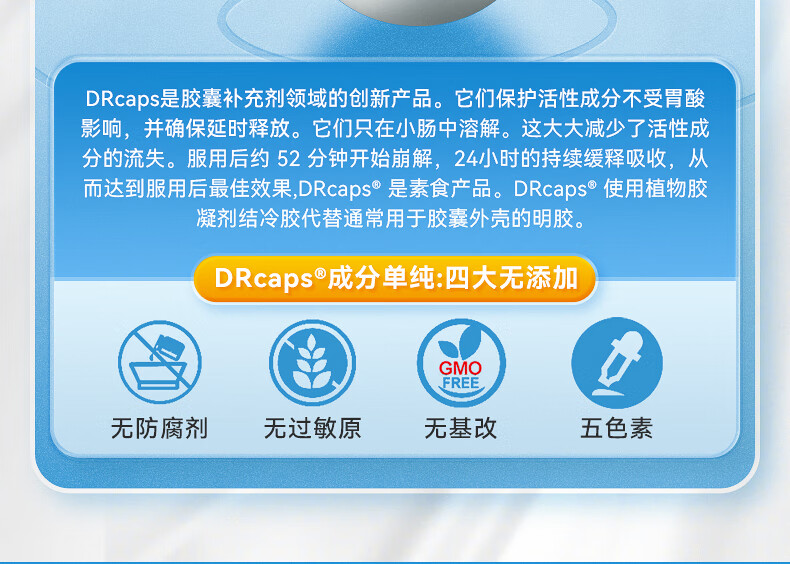 DRcaps是胶囊补充剂领域的创新产品。它们保护活性成分不受胃酸影响，并确保延时释放。它们只在小肠中溶解。这大大减少了活性成分的流失。服用后约 52 分钟开始崩解，24小时的持续缓释吸收，从而达到服用后最佳效果,DRcaps® 是素食产品。DRcaps® 使用植物胶凝剂结冷胶代替通常用于胶囊外壳的明胶。

DRcaps®成分单纯:四大无添加

GMO FREE

无防腐剂

无过敏原

无基改

五色素